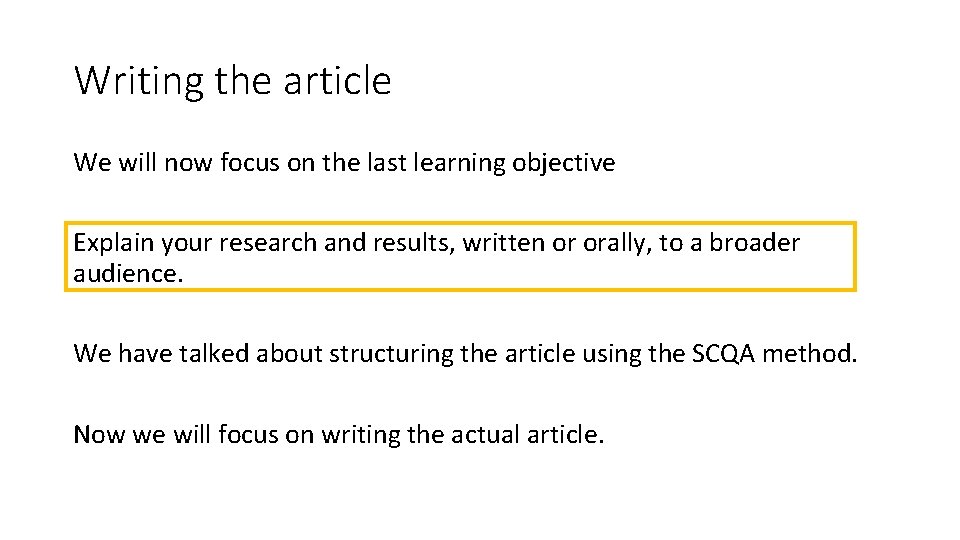 Writing the article

We will now focus on the last learning objective

Explain your research and results, written or orally, to a broader audience.

We have talked about structuring the article using the SCQA method.

Now we will focus on writing the actual article.